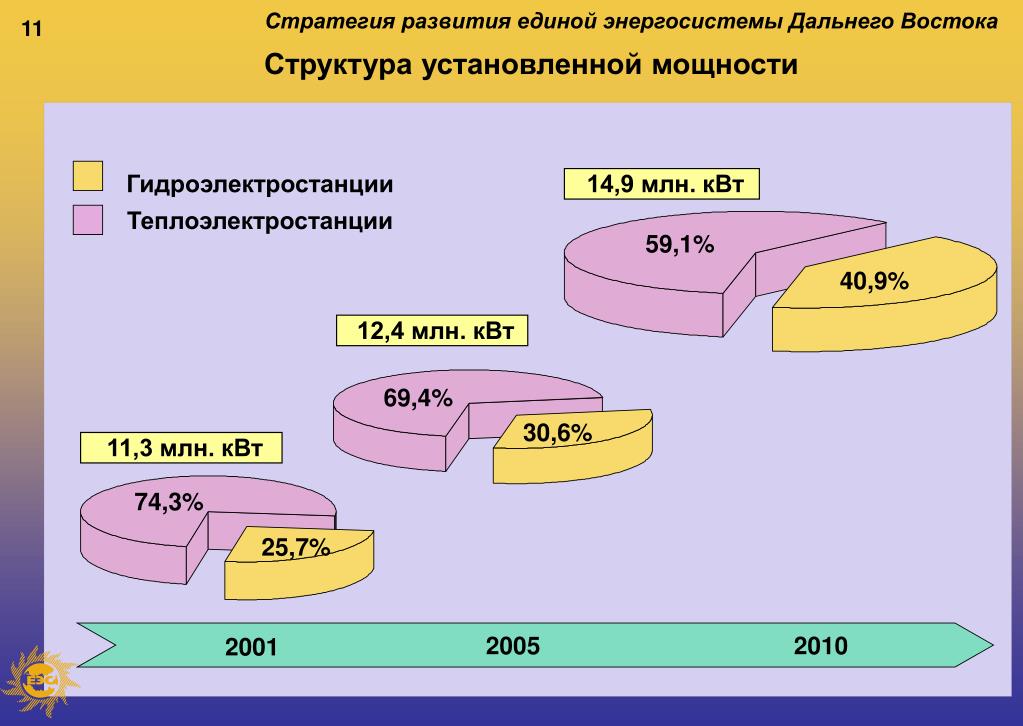 11

Стратегия развития единой энергосистемы Дальнего Востока

Структура установленной мощности

Гидроэлектростанции
Теплоэлектростанции

14,9 млн. кВт
59,1%
40,9%

12,4 млн. кВт
69,4%
30,6%

11,3 млн. кВт
74,3%
25,7%

2001
2005
2010

ЕЭС